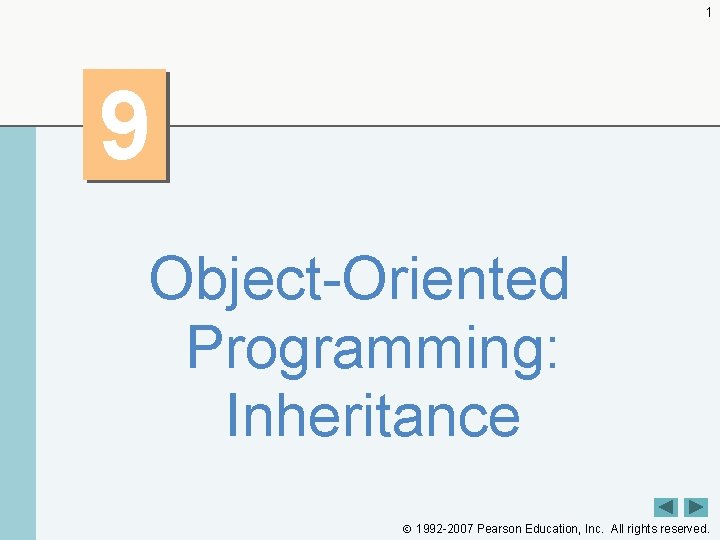 1

9

Object-Oriented Programming: Inheritance

© 1992-2007 Pearson Education, Inc. All rights reserved.